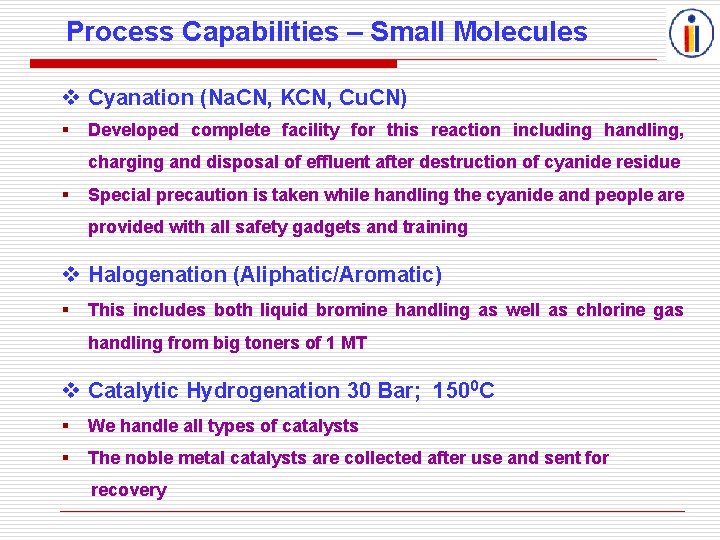 Process Capabilities – Small Molecules

❖ Cyanation (NaCN, KCN, CuCN)

▪ Developed complete facility for this reaction including handling, charging and disposal of effluent after destruction of cyanide residue

▪ Special precaution is taken while handling the cyanide and people are provided with all safety gadgets and training

❖ Halogenation (Aliphatic/Aromatic)

▪ This includes both liquid bromine handling as well as chlorine gas handling from big toners of 1 MT

❖ Catalytic Hydrogenation 30 Bar; $150^0$C

▪ We handle all types of catalysts

▪ The noble metal catalysts are collected after use and sent for recovery